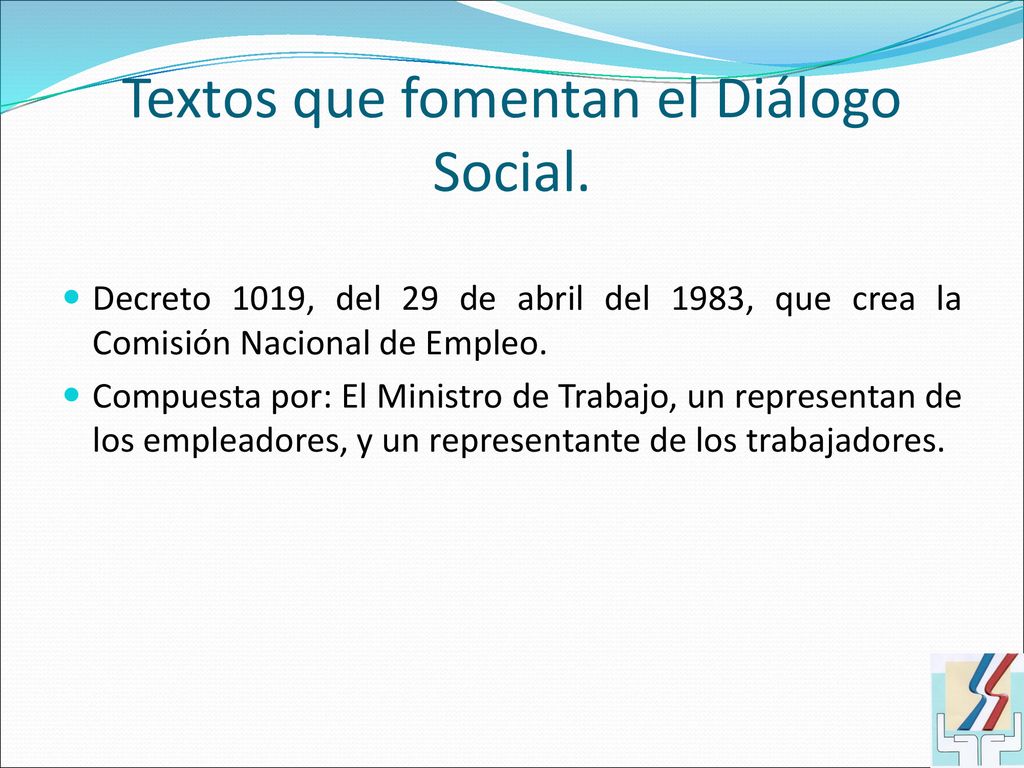 Textos que fomentan el Diálogo Social.

Decreto 1019, del 29 de abril del 1983, que crea la Comisión Nacional de Empleo.

Compuesta por: El Ministro de Trabajo, un representan de los empleadores, y un representante de los trabajadores.